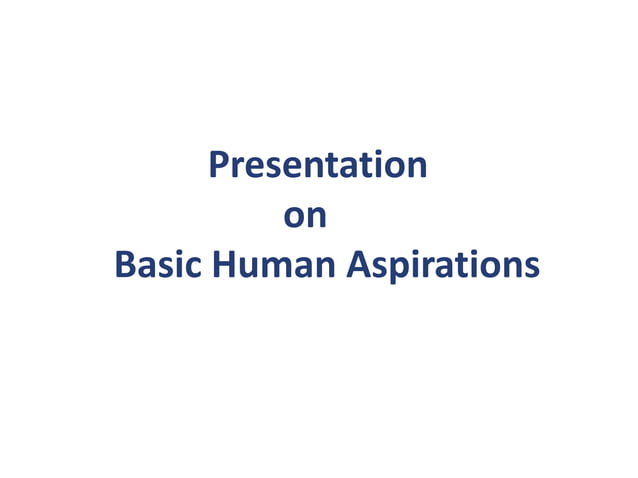 Presentation
on
Basic Human Aspirations